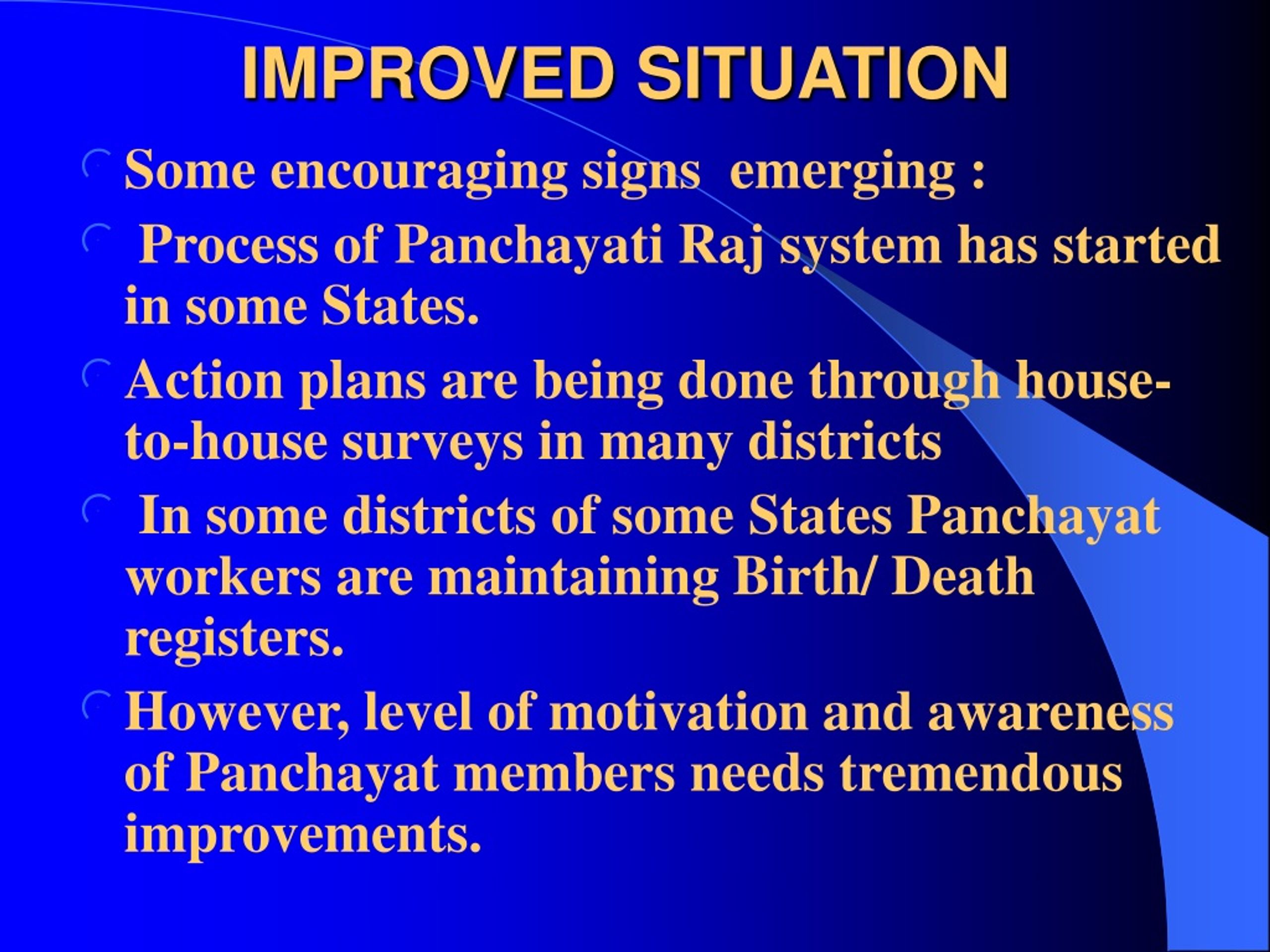 IMPROVED SITUATION

Some encouraging signs emerging :

Process of Panchayati Raj system has started in some States.

Action plans are being done through house-to-house surveys in many districts

In some districts of some States Panchayat workers are maintaining Birth/ Death registers.

However, level of motivation and awareness of Panchayat members needs tremendous improvements.